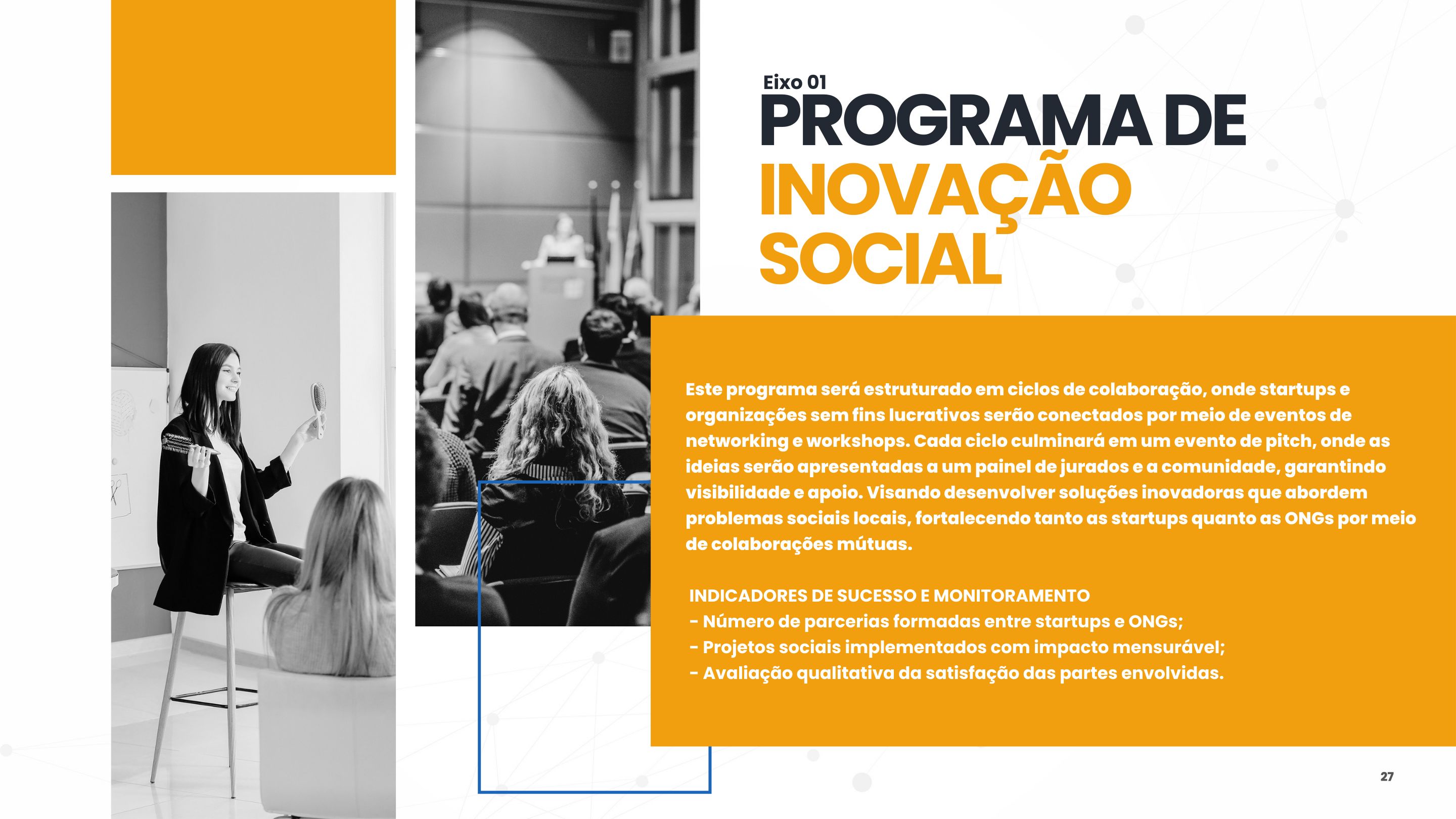 Eixo 01
PROGRAMA DE INOVAÇÃO SOCIAL

Este programa será estruturado em ciclos de colaboração, onde startups e organizações sem fins lucrativos serão conectados por meio de eventos de networking e workshops. Cada ciclo culminará em um evento de pitch, onde as ideias serão apresentadas a um painel de jurados e a comunidade, garantindo visibilidade e apoio. Visando desenvolver soluções inovadoras que abordem problemas sociais locais, fortalecendo tanto as startups quanto as ONGs por meio de colaborações mútuas.

INDICADORES DE SUCESSO E MONITORAMENTO
- Número de parcerias formadas entre startups e ONGs;
- Projetos sociais implementados com impacto mensurável;
- Avaliação qualitativa da satisfação das partes envolvidas.

27